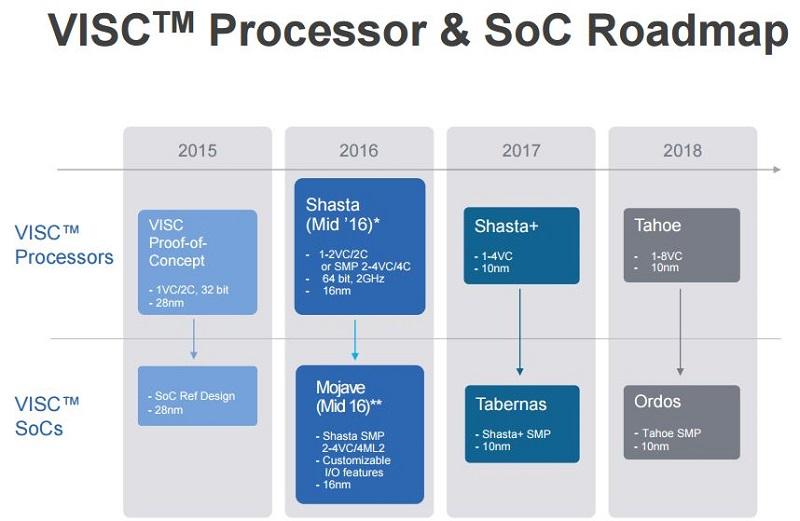 VISC™ Processor & SoC Roadmap

2015

2016

2017

2018

VISC™ Processors

VISC Proof-of-Concept
- 1VC/2C, 32 bit
- 28nm

Shasta (Mid '16)*
- 1-2VC/2C or SMP 2-4VC/4C
- 64 bit, 2GHz
- 16nm

Shasta+
- 1-4VC
- 10nm

Tahoe
- 1-8VC
- 10nm

VISC™ SoCs

- SoC Ref Design
- 28nm

Mojave (Mid 16)**
- Shasta SMP 2-4VC/4ML2
- Customizable I/O features
- 16nm

Tabernas
- Shasta+ SMP
- 10nm

Ordos
- Tahoe SMP
- 10nm